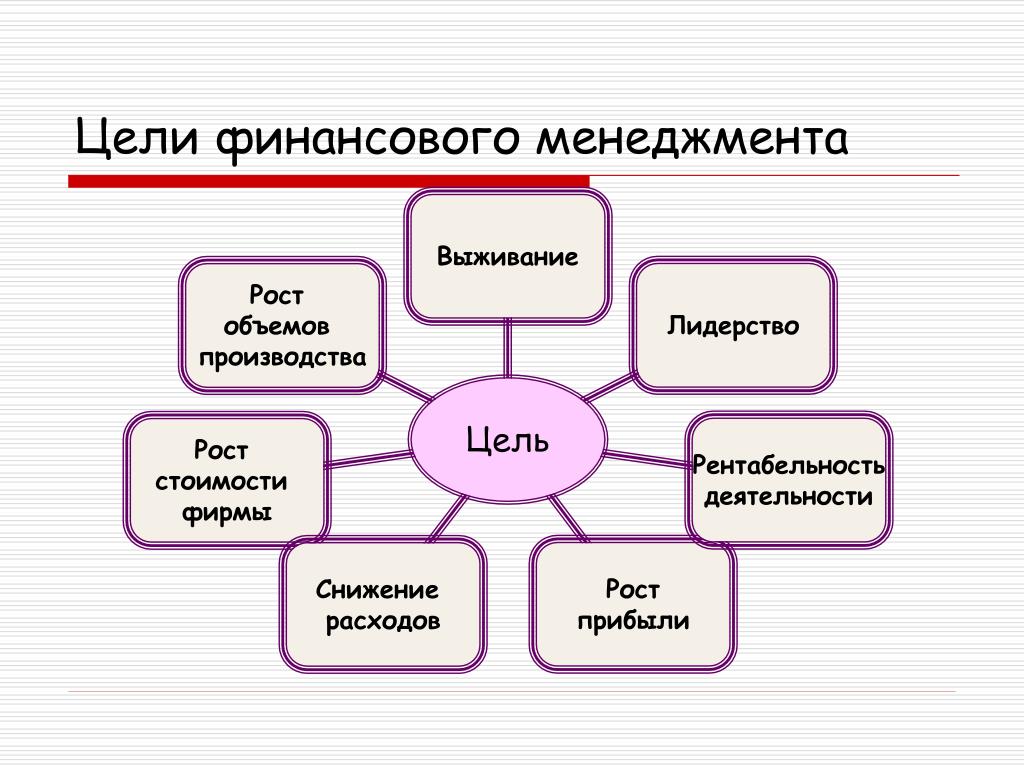 Цели финансового менеджмента

Выживание

Рост объемов производства

Лидерство

Цель

Рост стоимости фирмы

Рентабельность деятельности

Снижение расходов

Рост прибыли